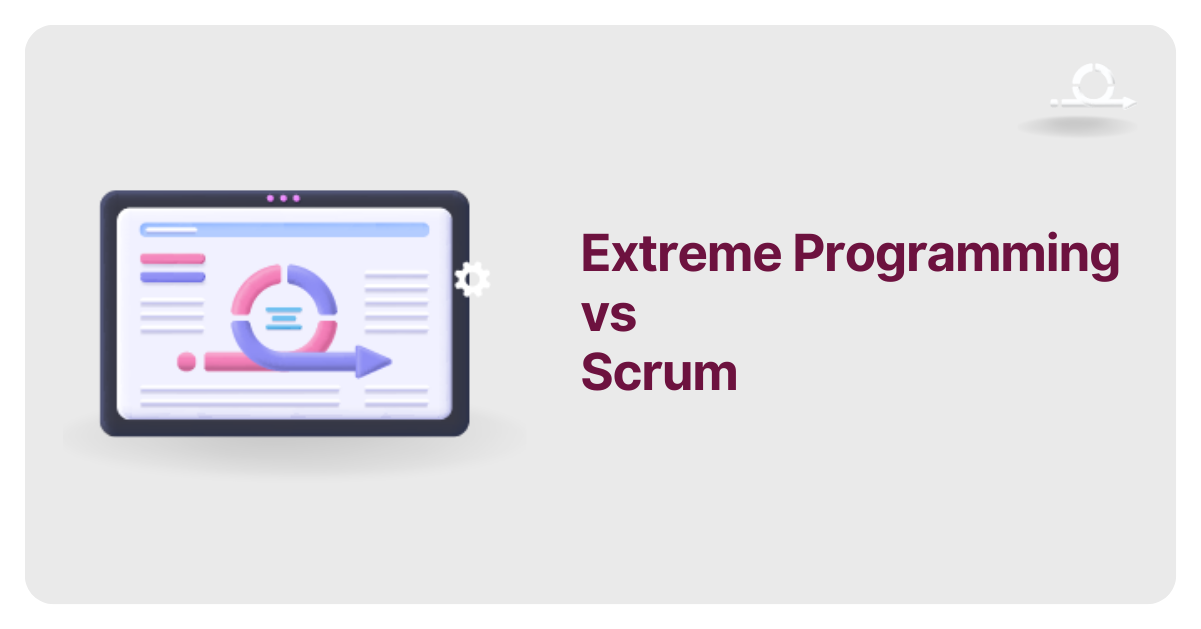 Extreme Programming
vs
Scrum